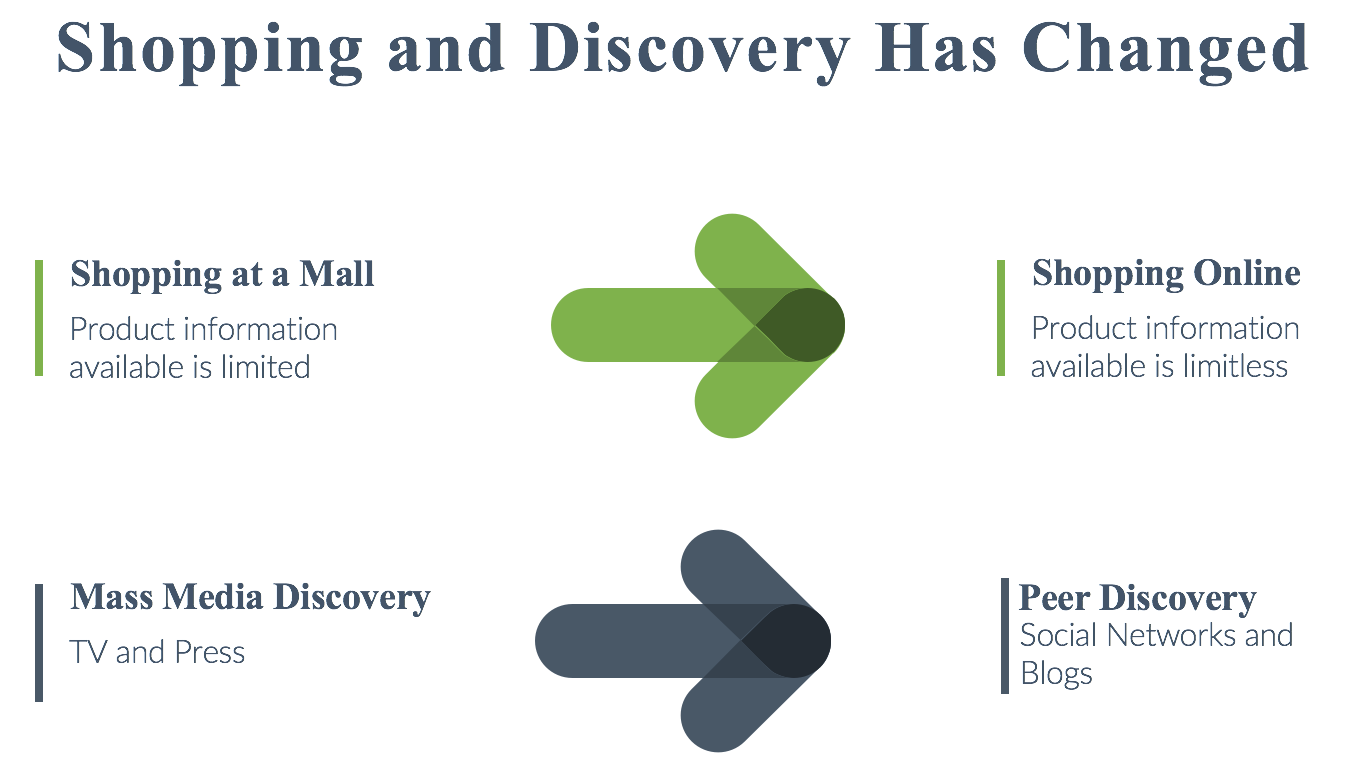 Shopping and Discovery Has Changed

Shopping at a Mall
Product information available is limited

Shopping Online
Product information available is limitless

Mass Media Discovery
TV and Press

Peer Discovery
Social Networks and Blogs